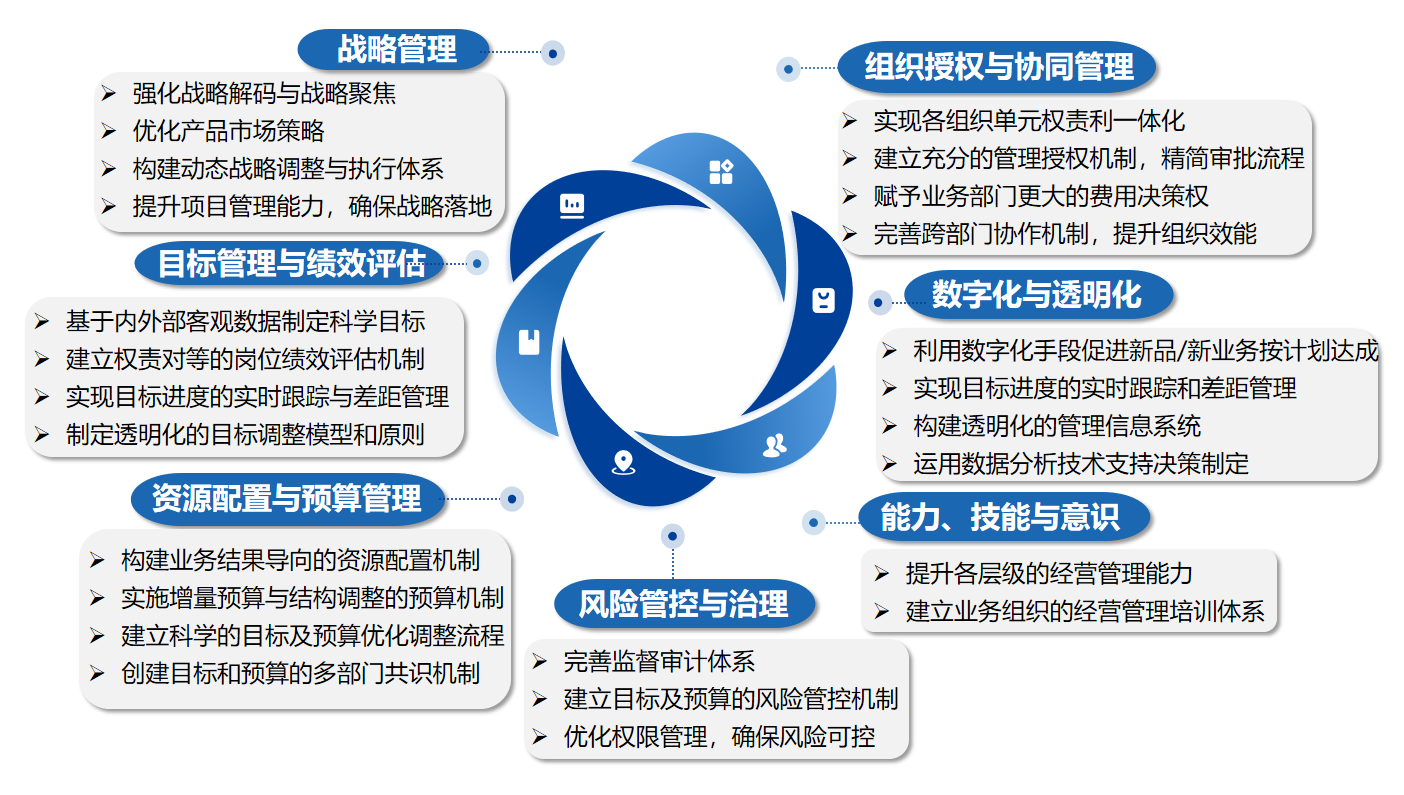 战略管理

➢ 强化战略解码与战略聚焦
➢ 优化产品市场策略
➢ 构建动态战略调整与执行体系
➢ 提升项目管理能力，确保战略落地

目标管理与绩效评估

➢ 基于内外部客观数据制定科学目标
➢ 建立权责对等的岗位绩效评估机制
➢ 实现目标进度的实时跟踪与差距管理
➢ 制定透明化的目标调整模型和原则

资源配置与预算管理

➢ 构建业务结果导向的资源配置机制
➢ 实施增量预算与结构调整的预算机制
➢ 建立科学的目标及预算优化调整流程
➢ 创建目标和预算的多部门共识机制

风险管控与治理

➢ 完善监督审计体系
➢ 建立目标及预算的风险管控机制
➢ 优化权限管理，确保风险可控

组织授权与协同管理

➢ 实现各组织单元权责利一体化
➢ 建立充分的管理授权机制，精简审批流程
➢ 赋予业务部门更大的费用决策权
➢ 完善跨部门协作机制，提升组织效能

数字化与透明化

➢ 利用数字化手段促进新品/新业务按计划达成
➢ 实现目标进度的实时跟踪和差距管理
➢ 构建透明化的管理信息系统
➢ 运用数据分析技术支持决策制定

能力、技能与意识

➢ 提升各层级的经营管理能力
➢ 建立业务组织的经营管理培训体系